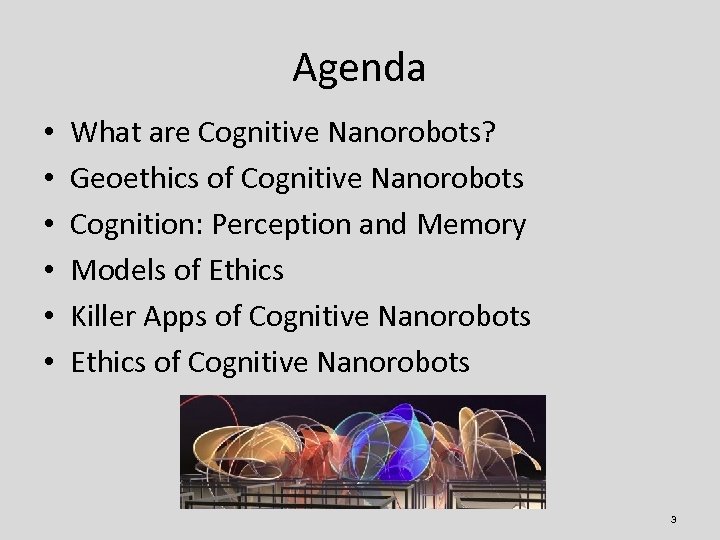 Agenda

• What are Cognitive Nanorobots?
• Geoethics of Cognitive Nanorobots
• Cognition: Perception and Memory
• Models of Ethics
• Killer Apps of Cognitive Nanorobots
• Ethics of Cognitive Nanorobots

3